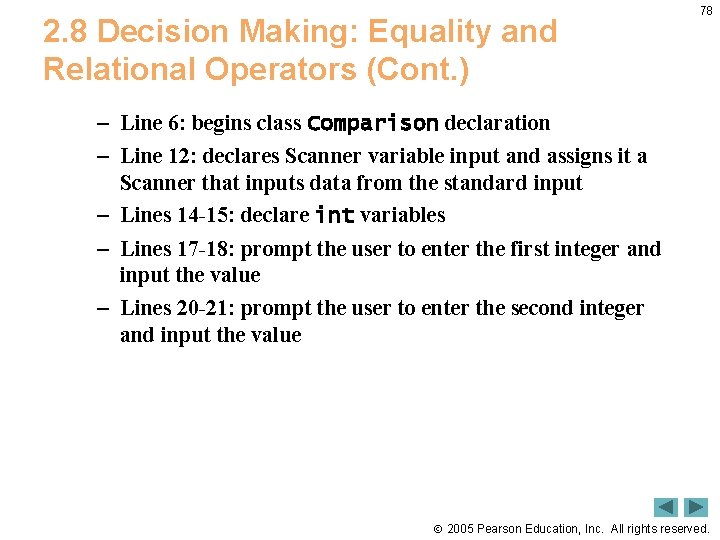 78

2.8 Decision Making: Equality and Relational Operators (Cont.)

– Line 6: begins class Comparison declaration

– Line 12: declares Scanner variable input and assigns it a Scanner that inputs data from the standard input

– Lines 14-15: declare int variables

– Lines 17-18: prompt the user to enter the first integer and input the value

– Lines 20-21: prompt the user to enter the second integer and input the value

© 2005 Pearson Education, Inc. All rights reserved.